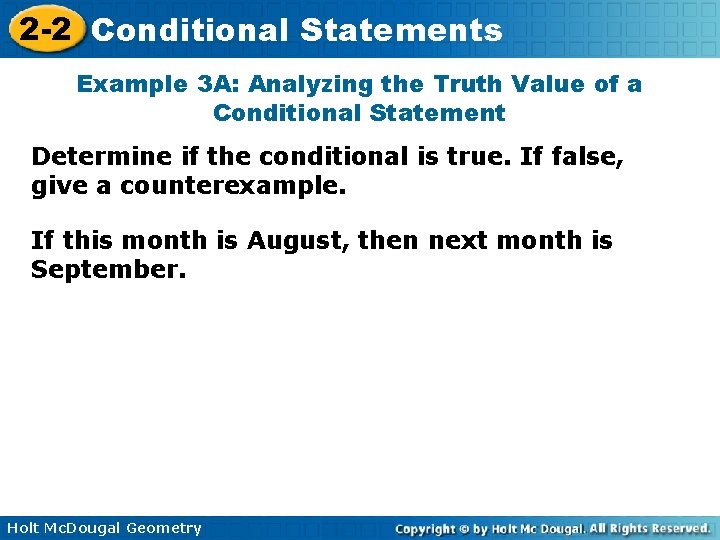 2-2 Conditional Statements

Example 3A: Analyzing the Truth Value of a Conditional Statement

Determine if the conditional is true. If false, give a counterexample.

If this month is August, then next month is September.

Holt McDougal Geometry

Copyright © by Holt Mc Dougal. All Rights Reserved.